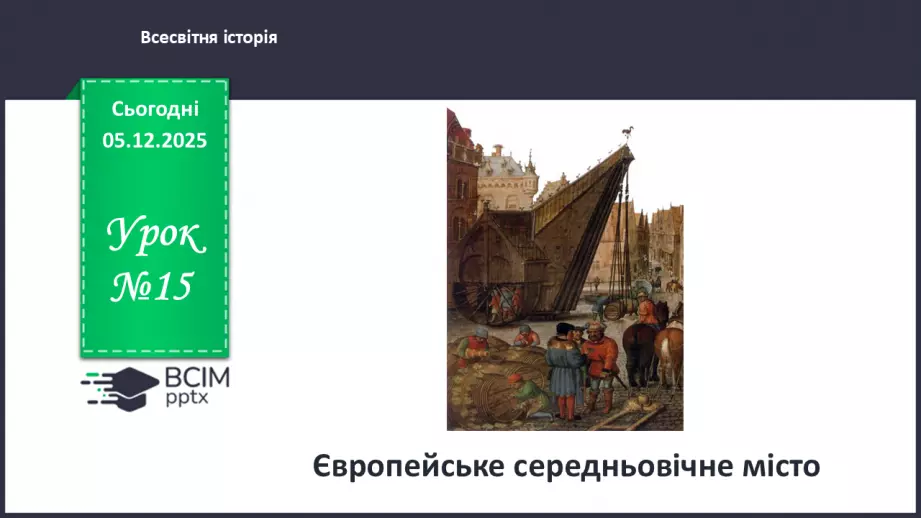 Всесвітня історія

Сьогодні
05.12.2025

Урок
№15

ВСІМ
pptx

Європейське середньовічне місто